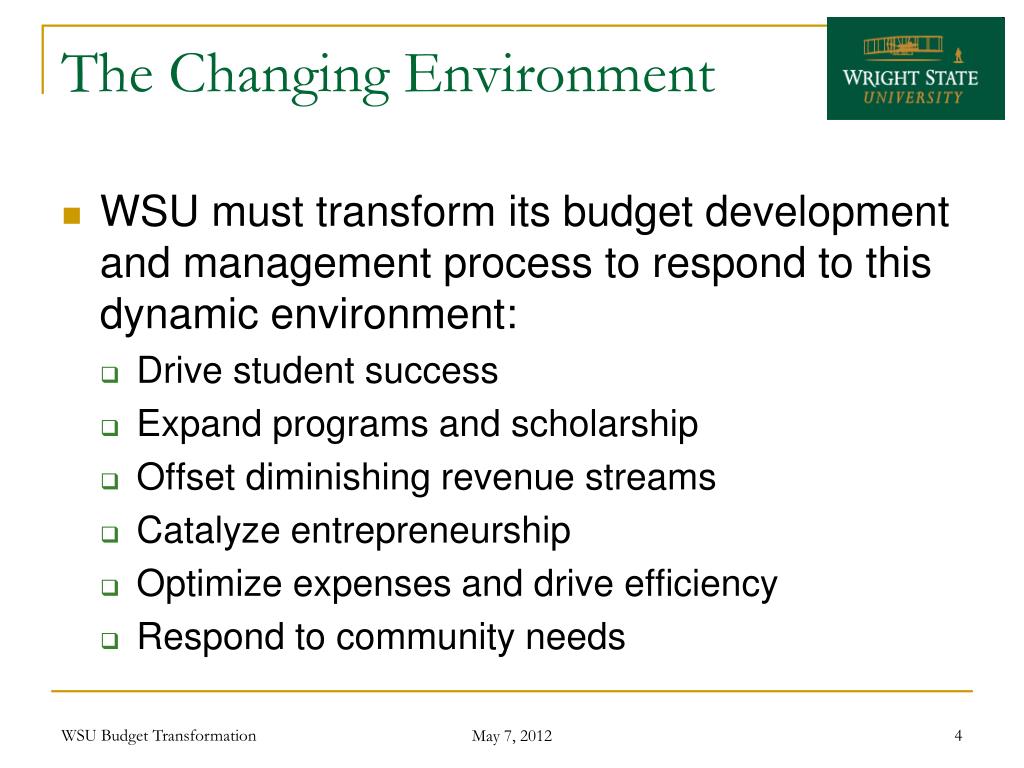 The Changing Environment

WRIGHT STATE UNIVERSITY

WSU must transform its budget development and management process to respond to this dynamic environment:

Drive student success

Expand programs and scholarship

Offset diminishing revenue streams

Catalyze entrepreneurship

Optimize expenses and drive efficiency

Respond to community needs

WSU Budget Transformation

May 7, 2012

4